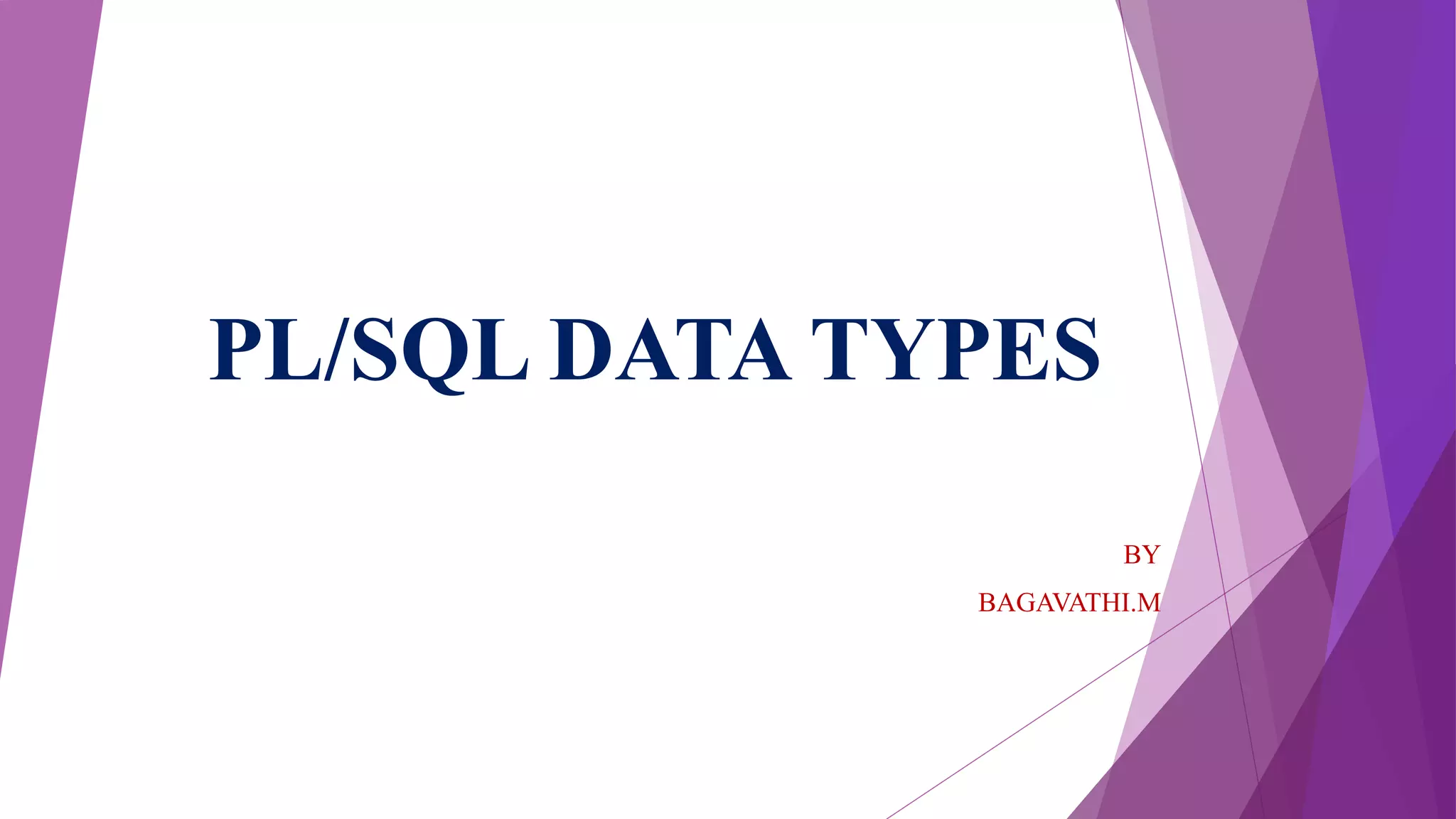 PL/SQL DATA TYPES

BY

BAGAVATHI.M